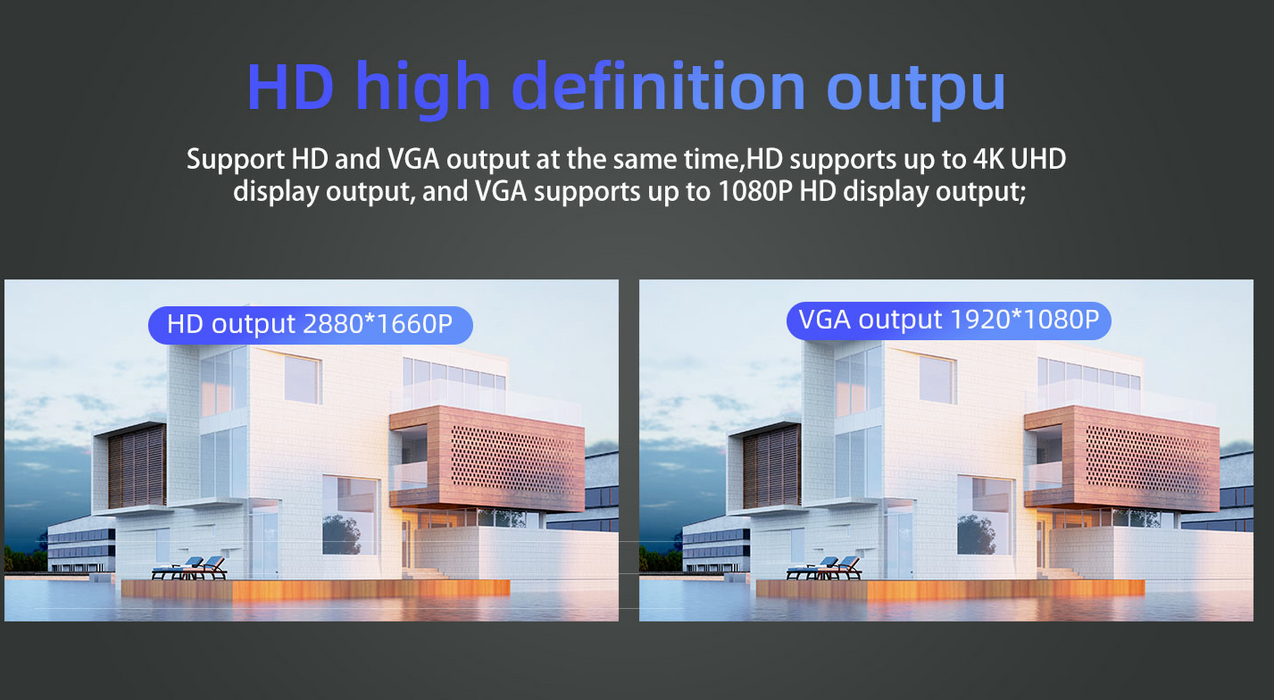 HD high definition outpu

Support HD and VGA output at the same time,HD supports up to 4K UHD display output, and VGA supports up to 1080P HD display output;

HD output 2880*1660P

VGA output 1920*1080P